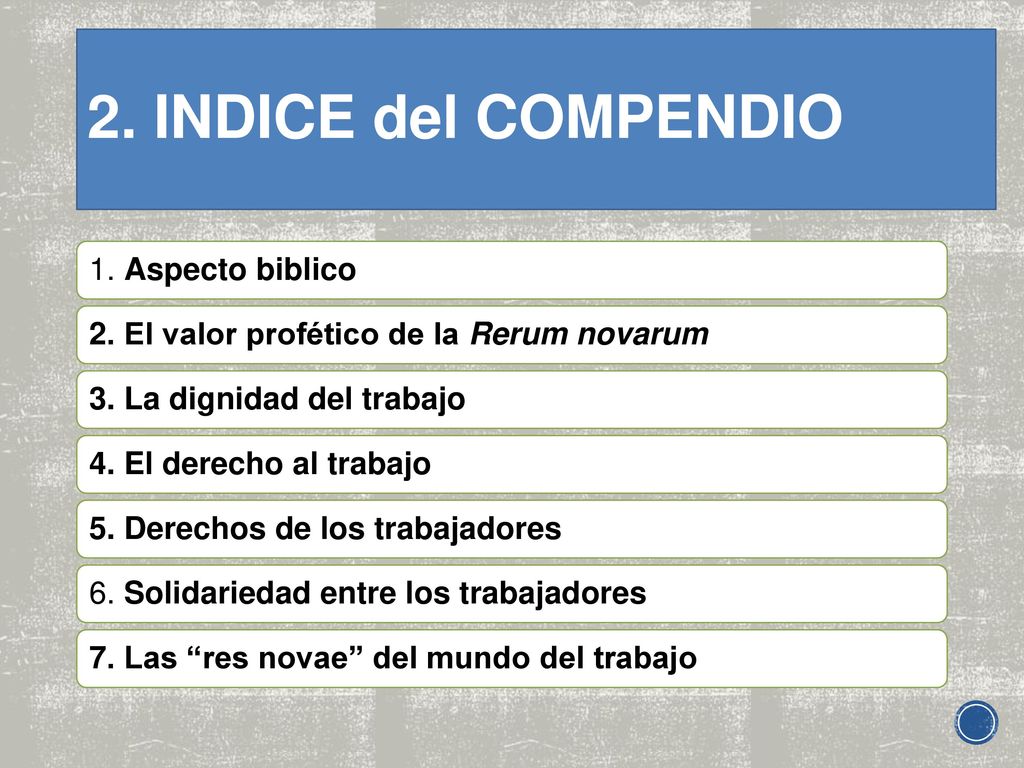 2. INDICE del COMPENDIO

1. Aspecto biblico

2. El valor profético de la Rerum novarum

3. La dignidad del trabajo

4. El derecho al trabajo

5. Derechos de los trabajadores

6. Solidariedad entre los trabajadores

7. Las “res novae” del mundo del trabajo